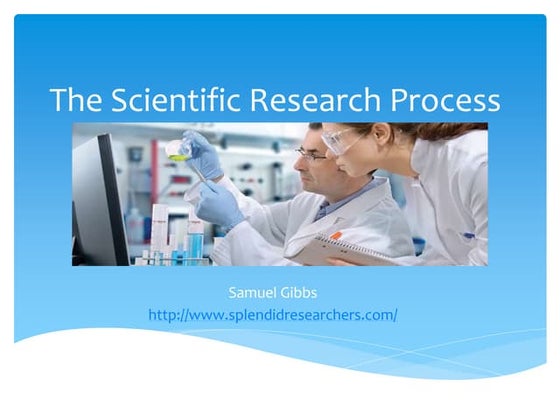 The Scientific Research Process

Samuel Gibbs
http://www.splendidresearchers.com/